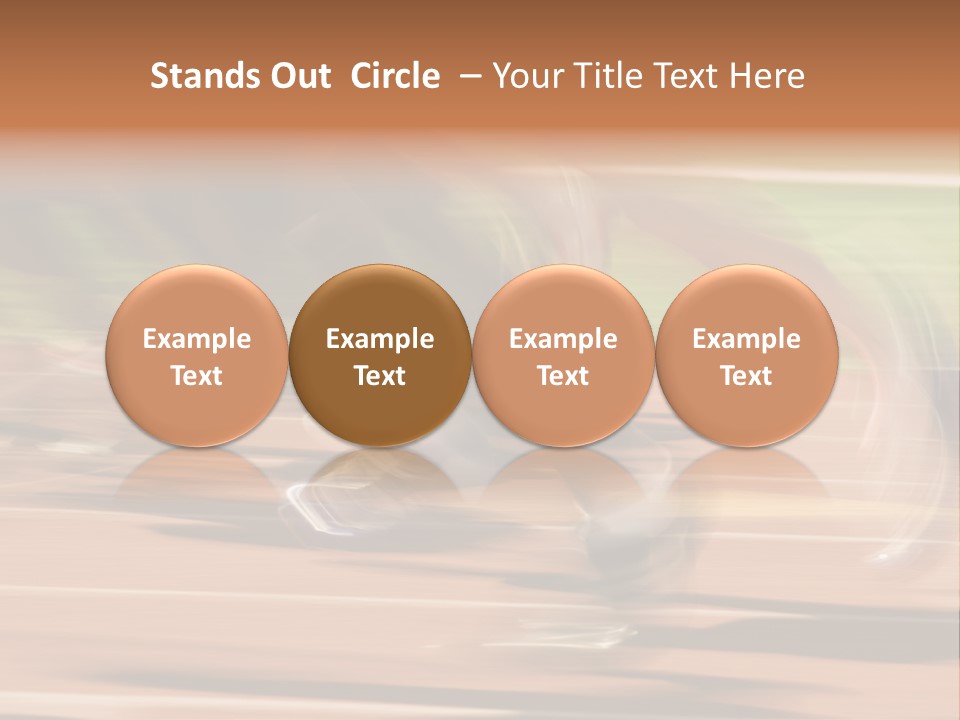 Stands Out Circle – Your Title Text Here

Example Text

Example Text

Example Text

Example Text